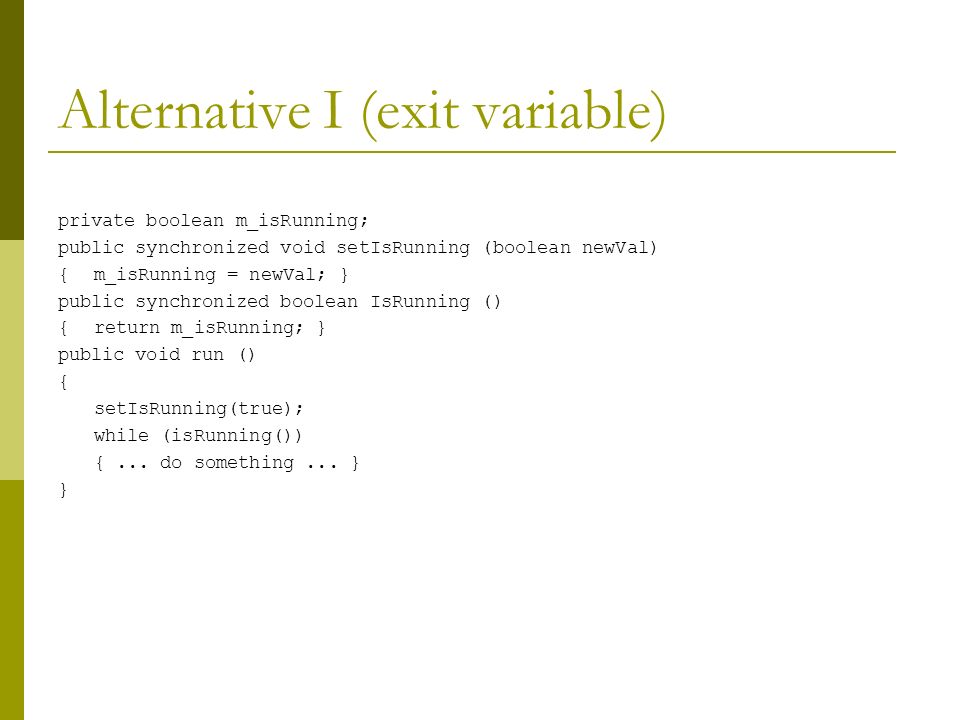 Alternative I (exit variable)

private boolean m_isRunning;
public synchronized void setIsRunning (boolean newVal)
{   m_isRunning = newVal; }
public synchronized boolean IsRunning ()
{   return m_isRunning; }
public void run ()
{
    setIsRunning(true);
    while (isRunning())
    { ... do something ... }
}